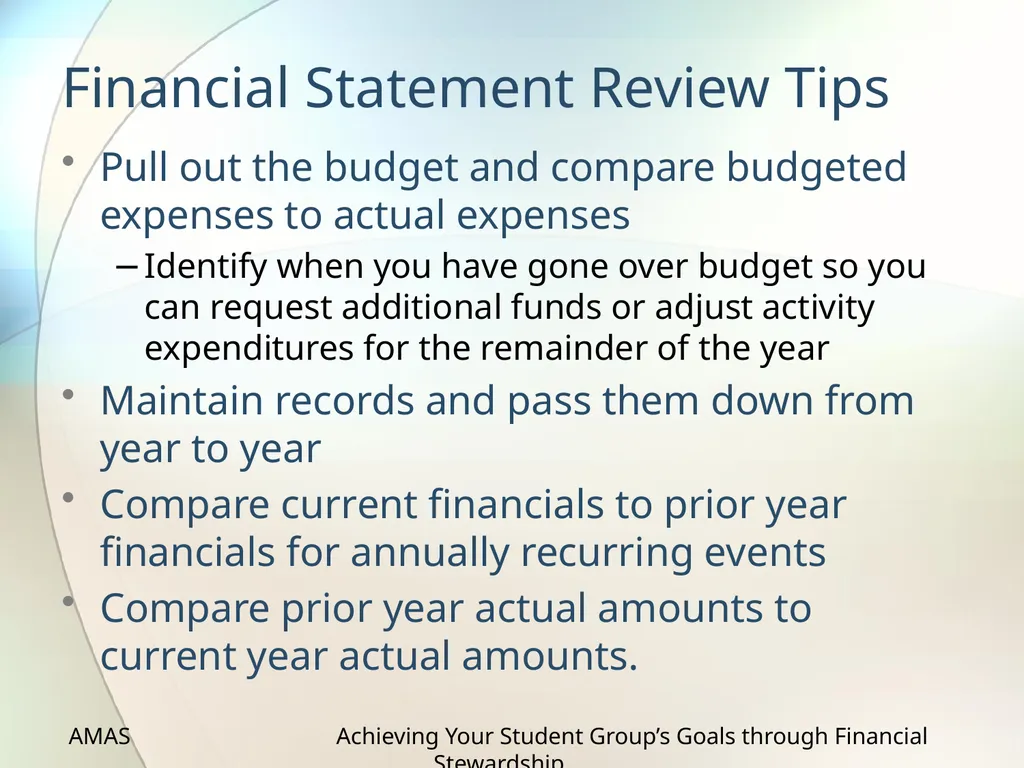 Financial Statement Review Tips

• Pull out the budget and compare budgeted expenses to actual expenses

– Identify when you have gone over budget so you can request additional funds or adjust activity expenditures for the remainder of the year

• Maintain records and pass them down from year to year

• Compare current financials to prior year financials for annually recurring events

• Compare prior year actual amounts to current year actual amounts.

AMAS

Achieving Your Student Group's Goals through Financial Stewardship